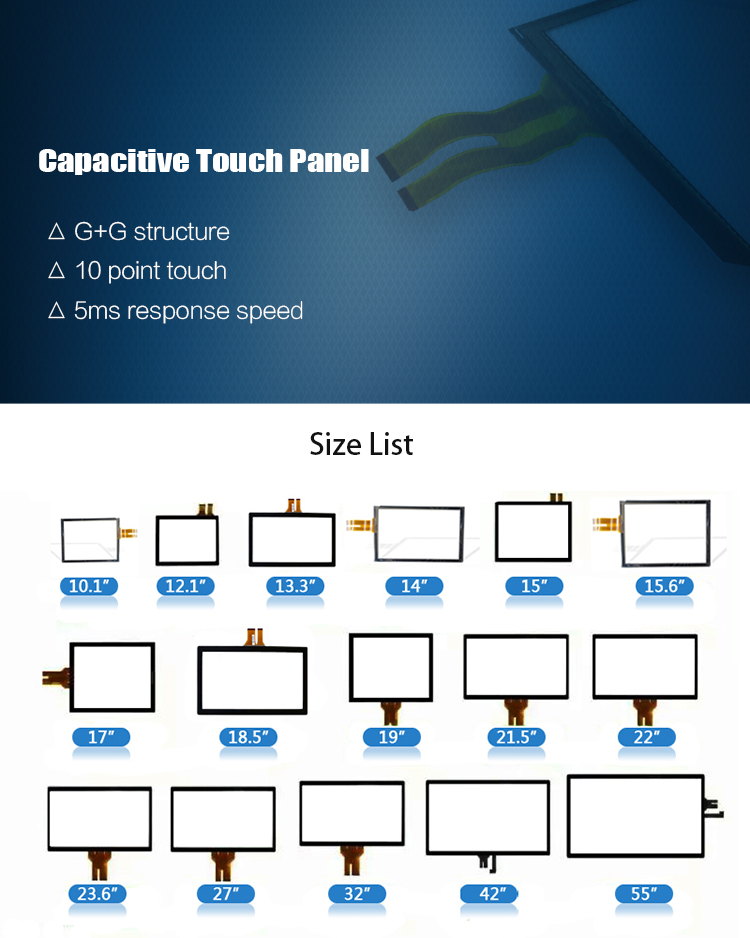 Capacitive Touch Panel

△ G+G structure
△ 10 point touch
△ 5ms response speed

Size List

10.1″
12.1″
13.3″
14″
15″
15.6″
17″
18.5″
19″
21.5″
22″
23.6″
27″
32″
42″
55″